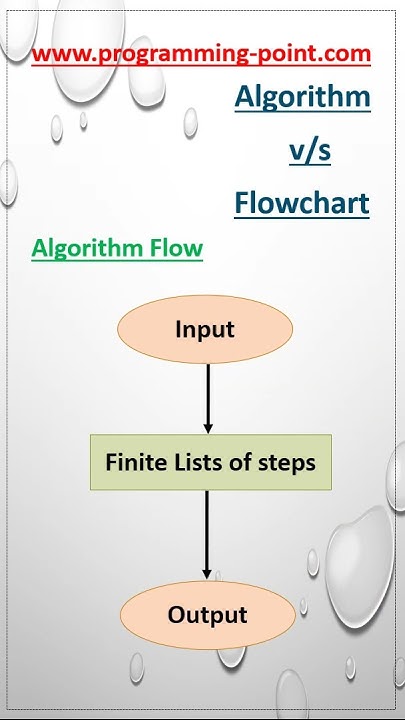 www.programming-point.com

Algorithm
v/s
Flowchart

Algorithm Flow

Input

Finite Lists of steps

Output